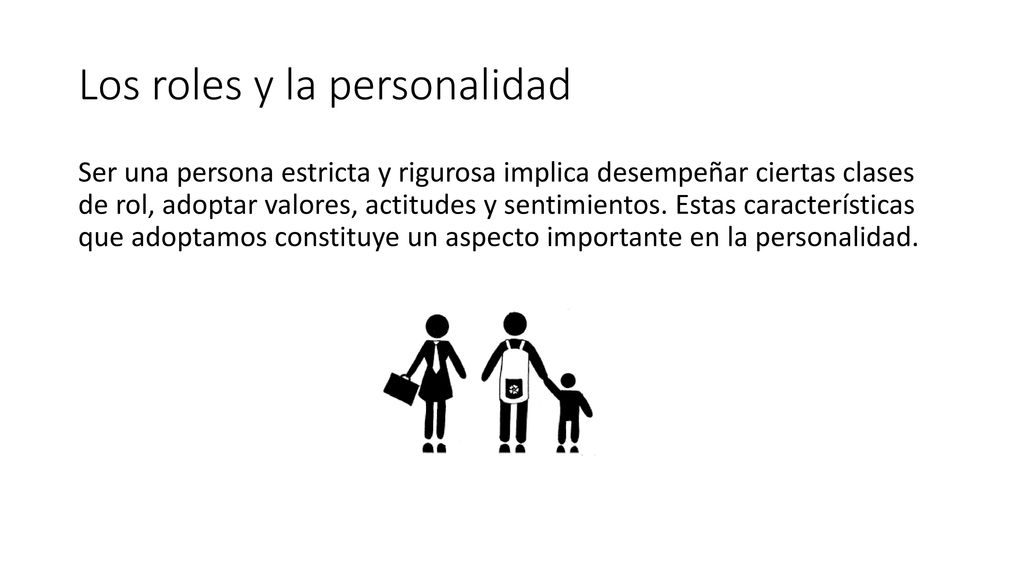 Los roles y la personalidad

Ser una persona estricta y rigurosa implica desempeñar ciertas clases de rol, adoptar valores, actitudes y sentimientos. Estas características que adoptamos constituye un aspecto importante en la personalidad.